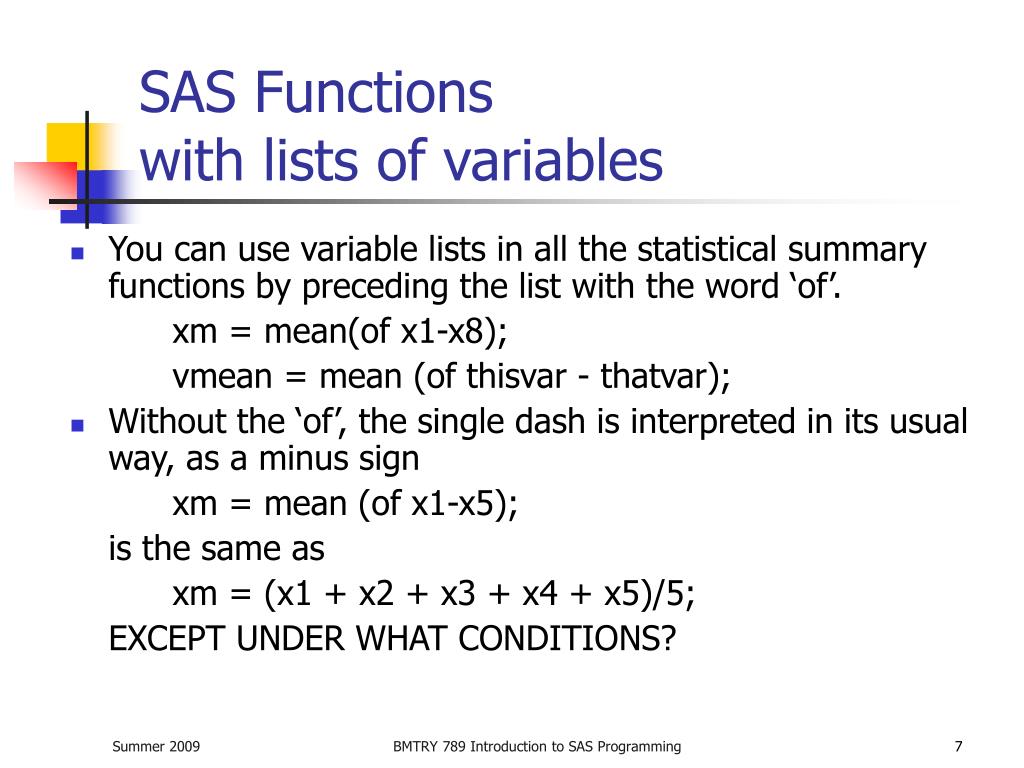 SAS Functions
with lists of variables

You can use variable lists in all the statistical summary functions by preceding the list with the word ‘of’.

xm = mean(of x1-x8);

vmean = mean (of thisvar - thatvar);

Without the ‘of’, the single dash is interpreted in its usual way, as a minus sign

xm = mean (of x1-x5);

is the same as

xm = (x1 + x2 + x3 + x4 + x5)/5;

EXCEPT UNDER WHAT CONDITIONS?

Summer 2009

BMTRY 789 Introduction to SAS Programming

7